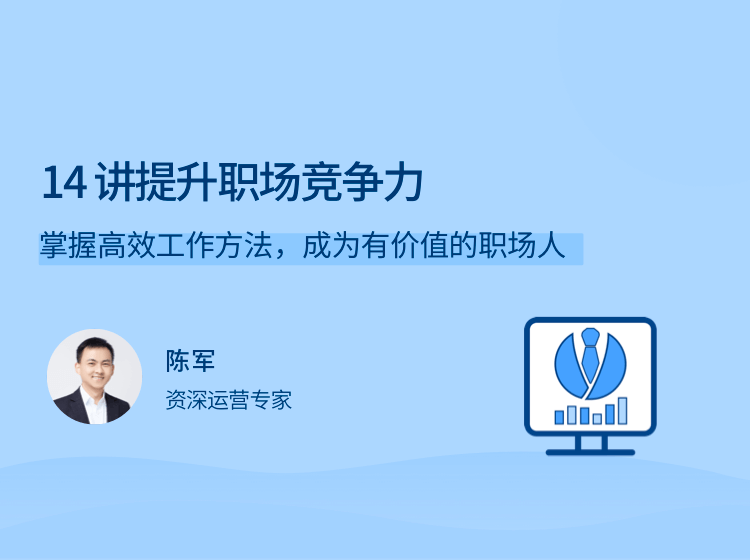 14 讲提升职场竞争力

掌握高效工作方法，成为有价值的职场人

陈军

资深运营专家